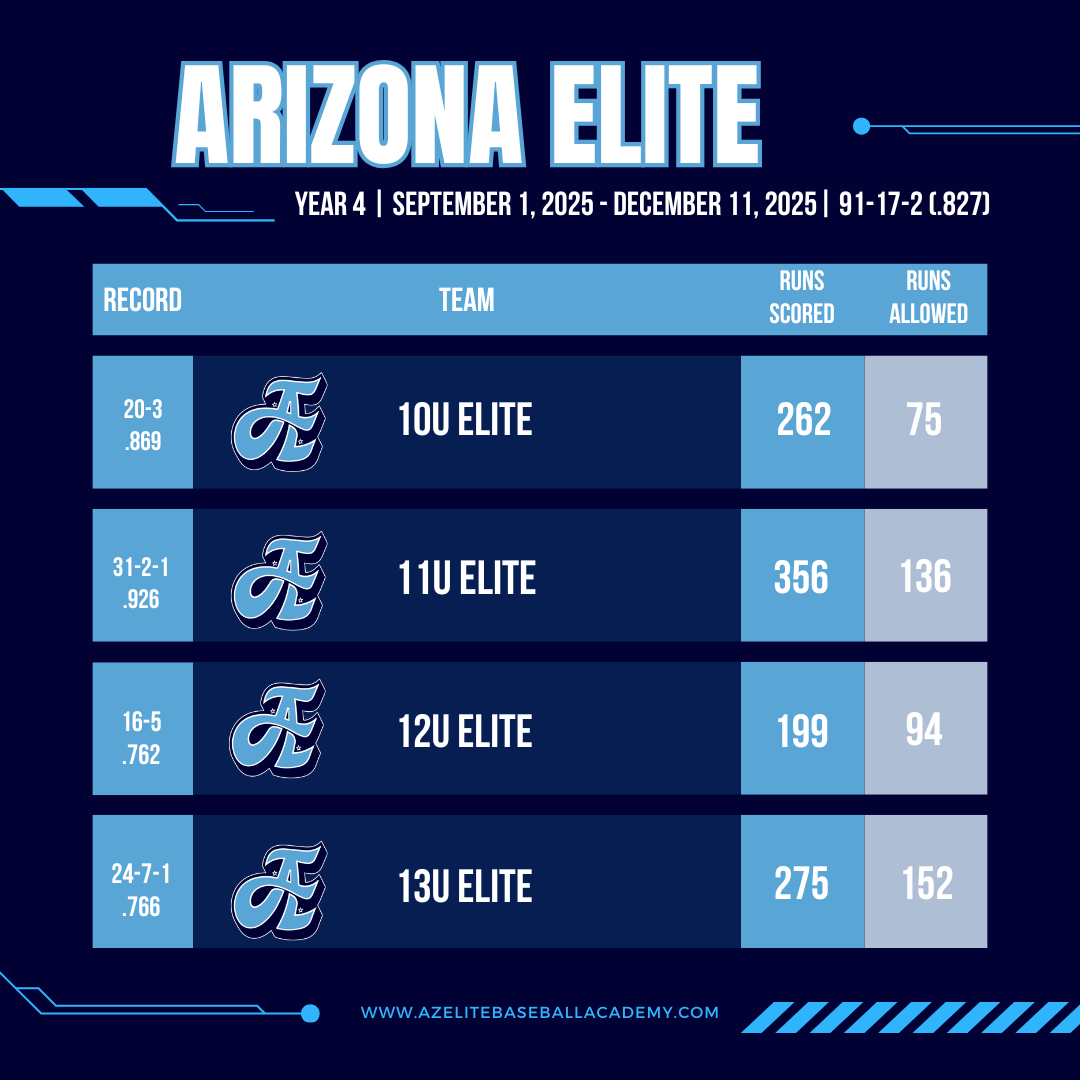 ARIZONA ELITE

YEAR 4 | SEPTEMBER 1, 2025 - DECEMBER 11, 2025 | 91-17-2 (.827)

| RECORD | TEAM | RUNS SCORED | RUNS ALLOWED |
|---|---|---|---|
| 20-3 .869 | 10U ELITE | 262 | 75 |
| 31-2-1 .926 | 11U ELITE | 356 | 136 |
| 16-5 .762 | 12U ELITE | 199 | 94 |
| 24-7-1 .766 | 13U ELITE | 275 | 152 |

WWW.AZELITEBASEBALLACADEMY.COM